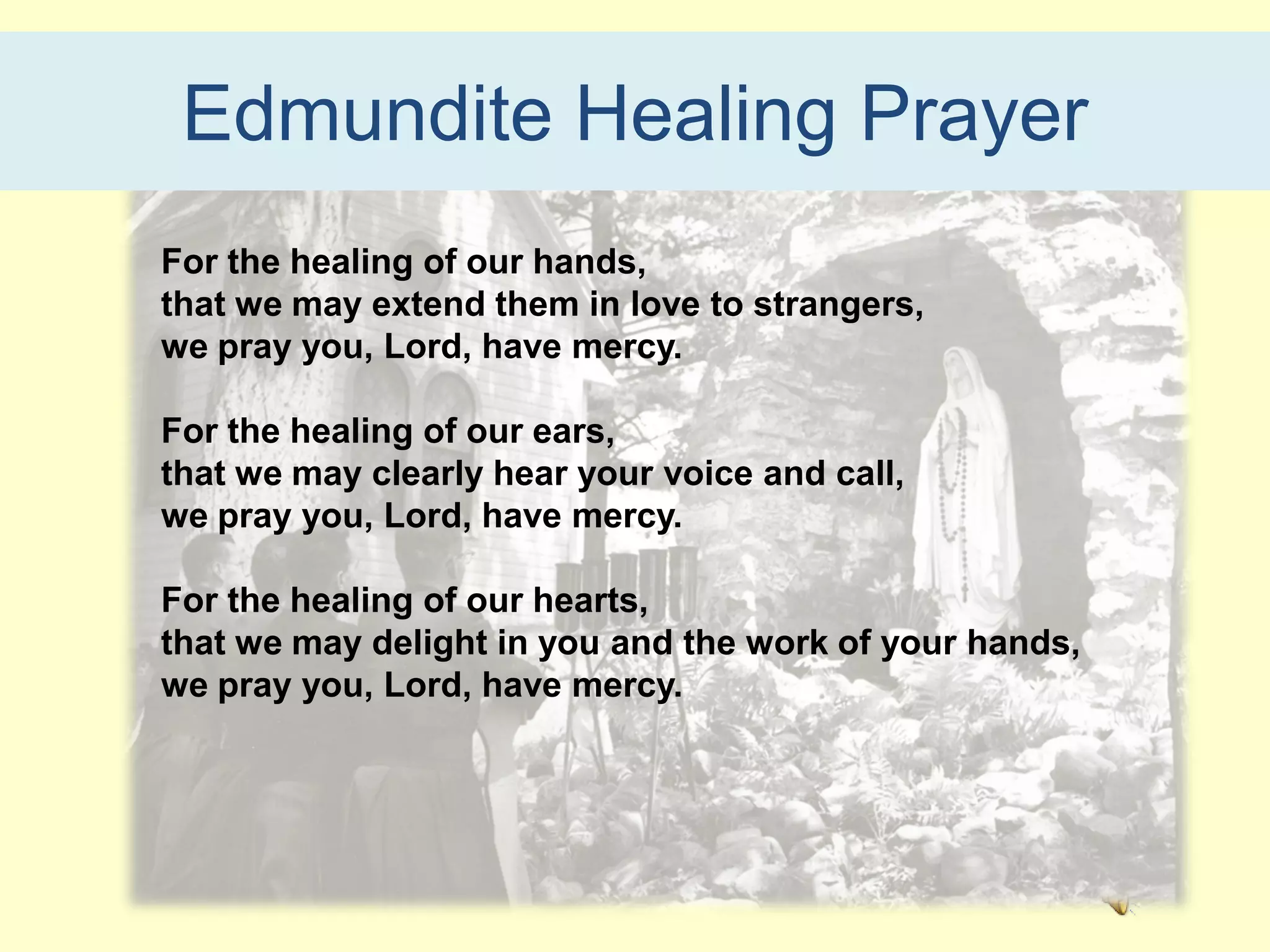 Edmundite Healing Prayer

For the healing of our hands,
that we may extend them in love to strangers,
we pray you, Lord, have mercy.

For the healing of our ears,
that we may clearly hear your voice and call,
we pray you, Lord, have mercy.

For the healing of our hearts,
that we may delight in you and the work of your hands,
we pray you, Lord, have mercy.